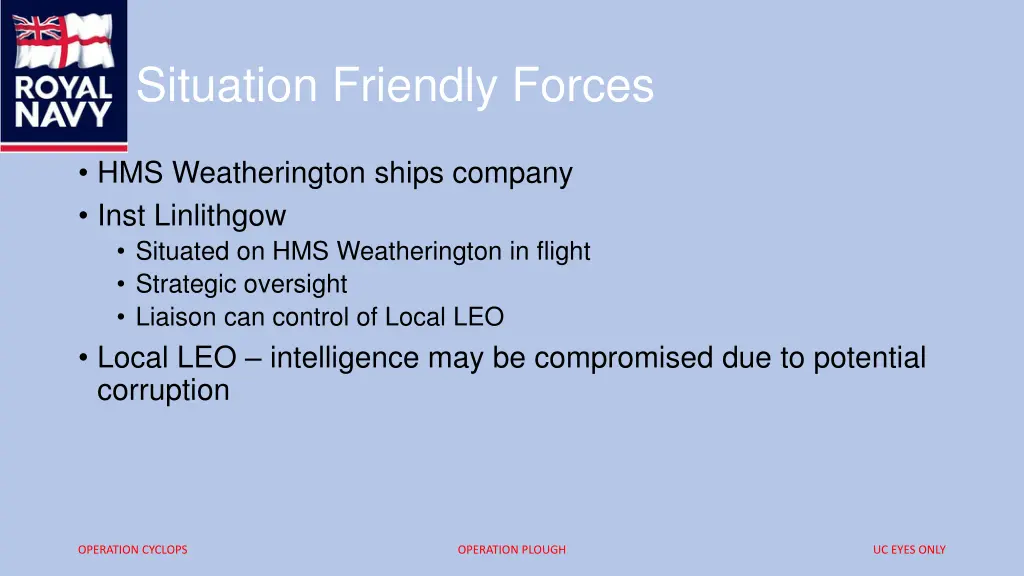 ROYAL NAVY

Situation Friendly Forces

• HMS Weatherington ships company
• Inst Linlithgow
  • Situated on HMS Weatherington in flight
  • Strategic oversight
  • Liaison can control of Local LEO
• Local LEO – intelligence may be compromised due to potential corruption

OPERATION CYCLOPS

OPERATION PLOUGH

UC EYES ONLY